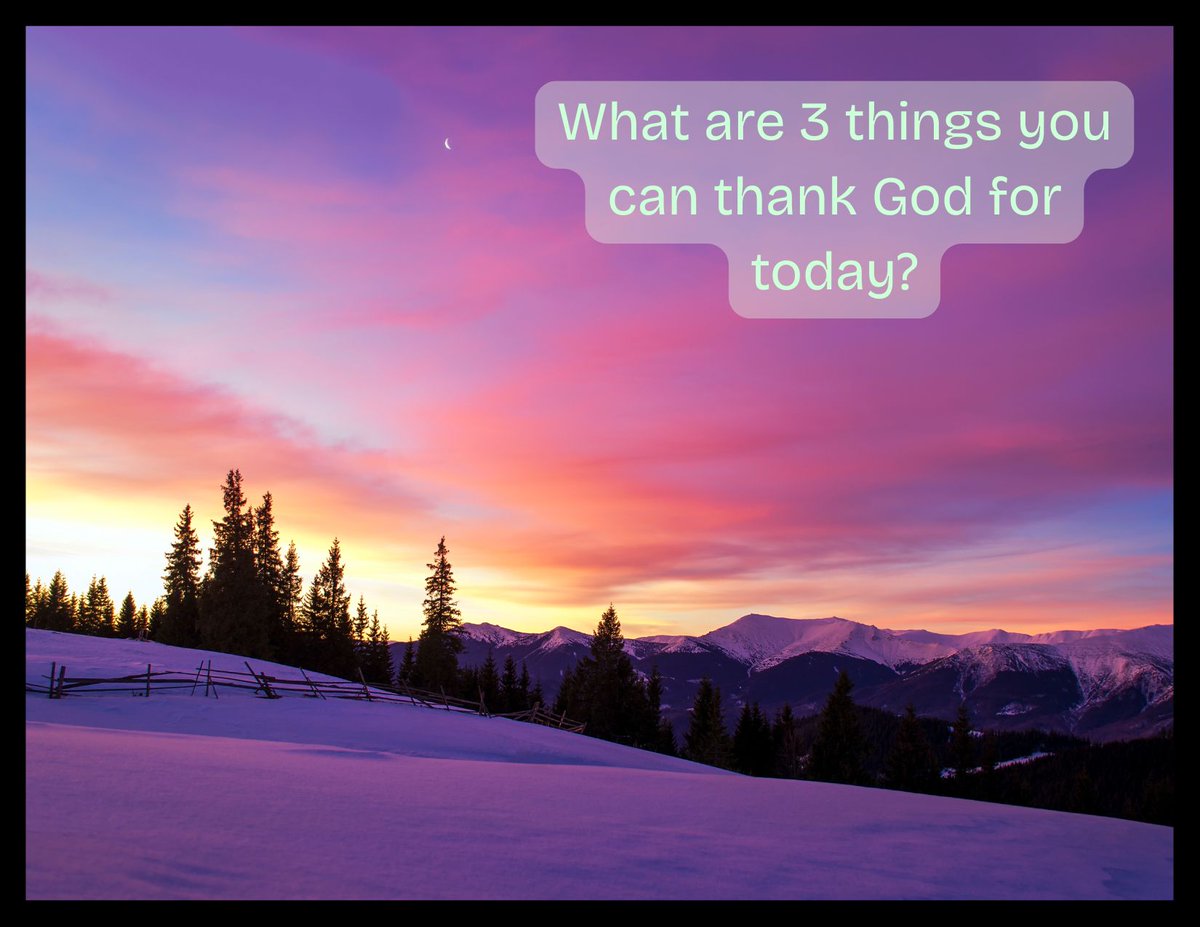 What are 3 things you can thank God for today?